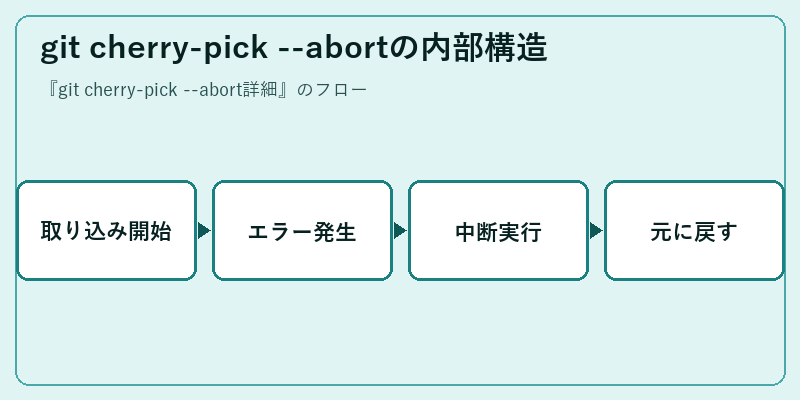 git cherry-pick --abortの内部構造

『git cherry-pick --abort詳細』のフロー

取り込み開始

エラー発生

中断実行

元に戻す